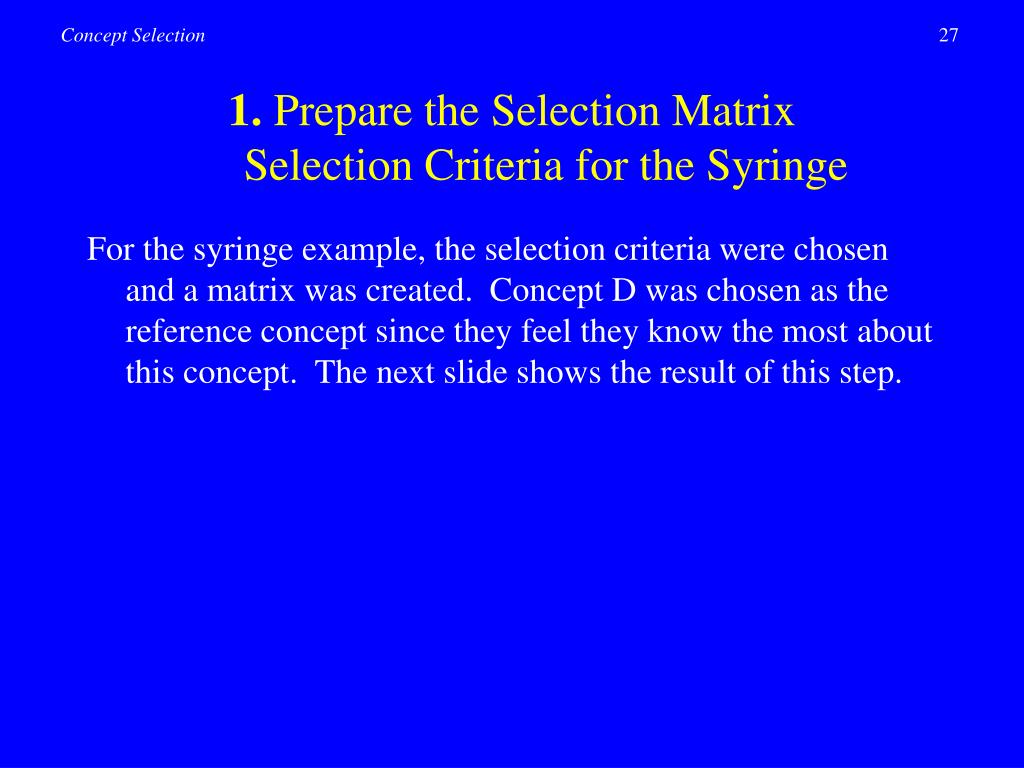 Concept Selection

27

1. Prepare the Selection Matrix
Selection Criteria for the Syringe

For the syringe example, the selection criteria were chosen and a matrix was created.  Concept D was chosen as the reference concept since they feel they know the most about this concept.  The next slide shows the result of this step.